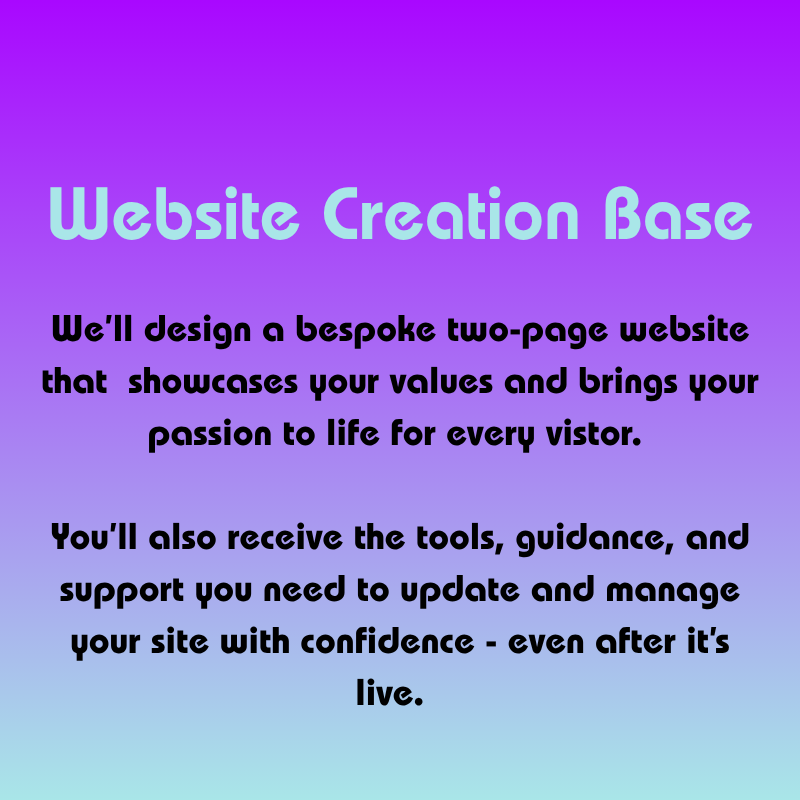 Website Creation Base

We'll design a bespoke two-page website that showcases your values and brings your passion to life for every vistor.

You'll also receive the tools, guidance, and support you need to update and manage your site with confidence - even after it's live.